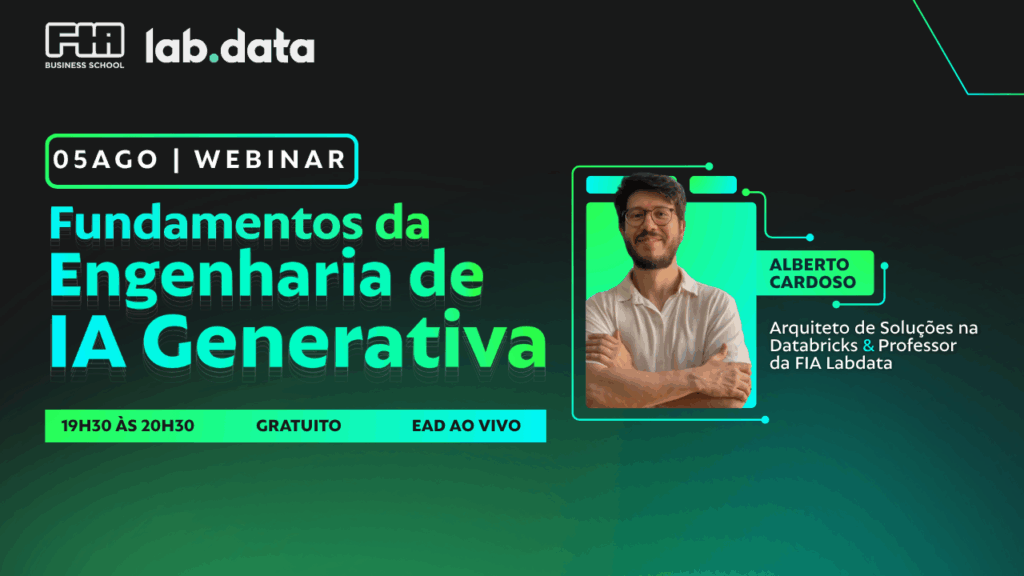 FIA
BUSINESS SCHOOL
lab.data

05AGO | WEBINAR

Fundamentos da Engenharia de IA Generativa

19H30 ÀS 20H30 GRATUITO EAD AO VIVO

ALBERTO CARDOSO

Arquiteto de Soluções na Databricks & Professor da FIA Labdata